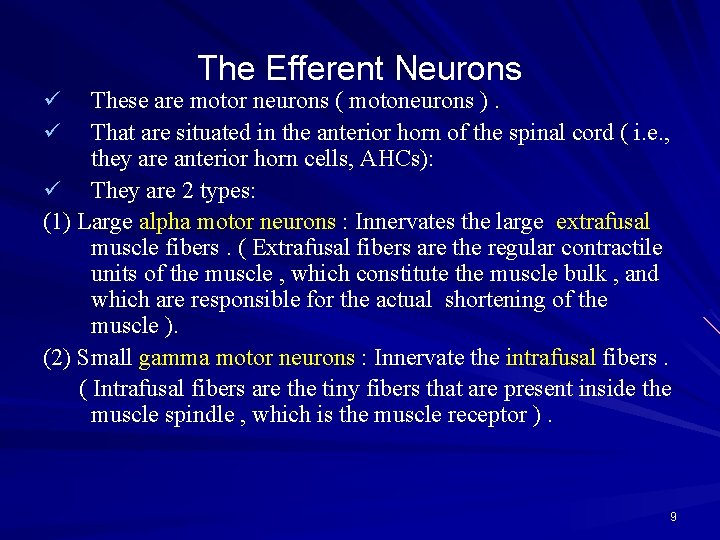 The Efferent Neurons

✓ These are motor neurons ( motoneurons ) .

✓ That are situated in the anterior horn of the spinal cord ( i.e., they are anterior horn cells, AHCs):

✓ They are 2 types:

(1) Large alpha motor neurons : Innervates the large extrafusal muscle fibers . ( Extrafusal fibers are the regular contractile units of the muscle , which constitute the muscle bulk , and which are responsible for the actual shortening of the muscle ).

(2) Small gamma motor neurons : Innervate the intrafusal fibers . ( Intrafusal fibers are the tiny fibers that are present inside the muscle spindle , which is the muscle receptor ) .

9